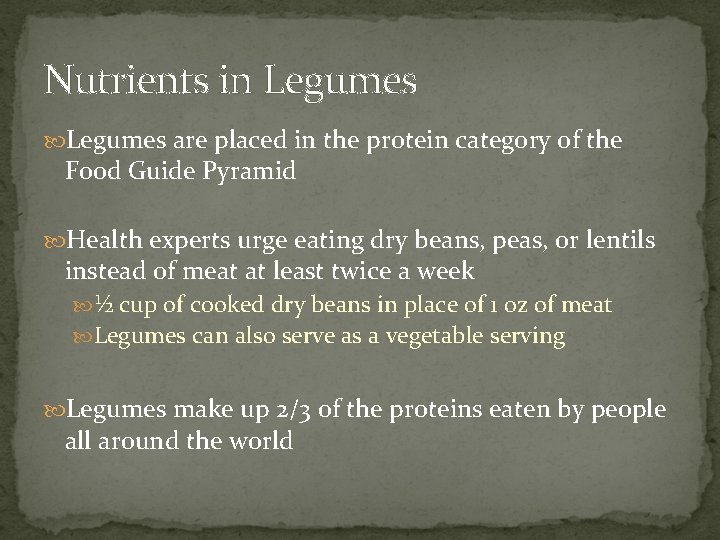 Nutrients in Legumes

Legumes are placed in the protein category of the Food Guide Pyramid

Health experts urge eating dry beans, peas, or lentils instead of meat at least twice a week

½ cup of cooked dry beans in place of 1 oz of meat

Legumes can also serve as a vegetable serving

Legumes make up 2/3 of the proteins eaten by people all around the world